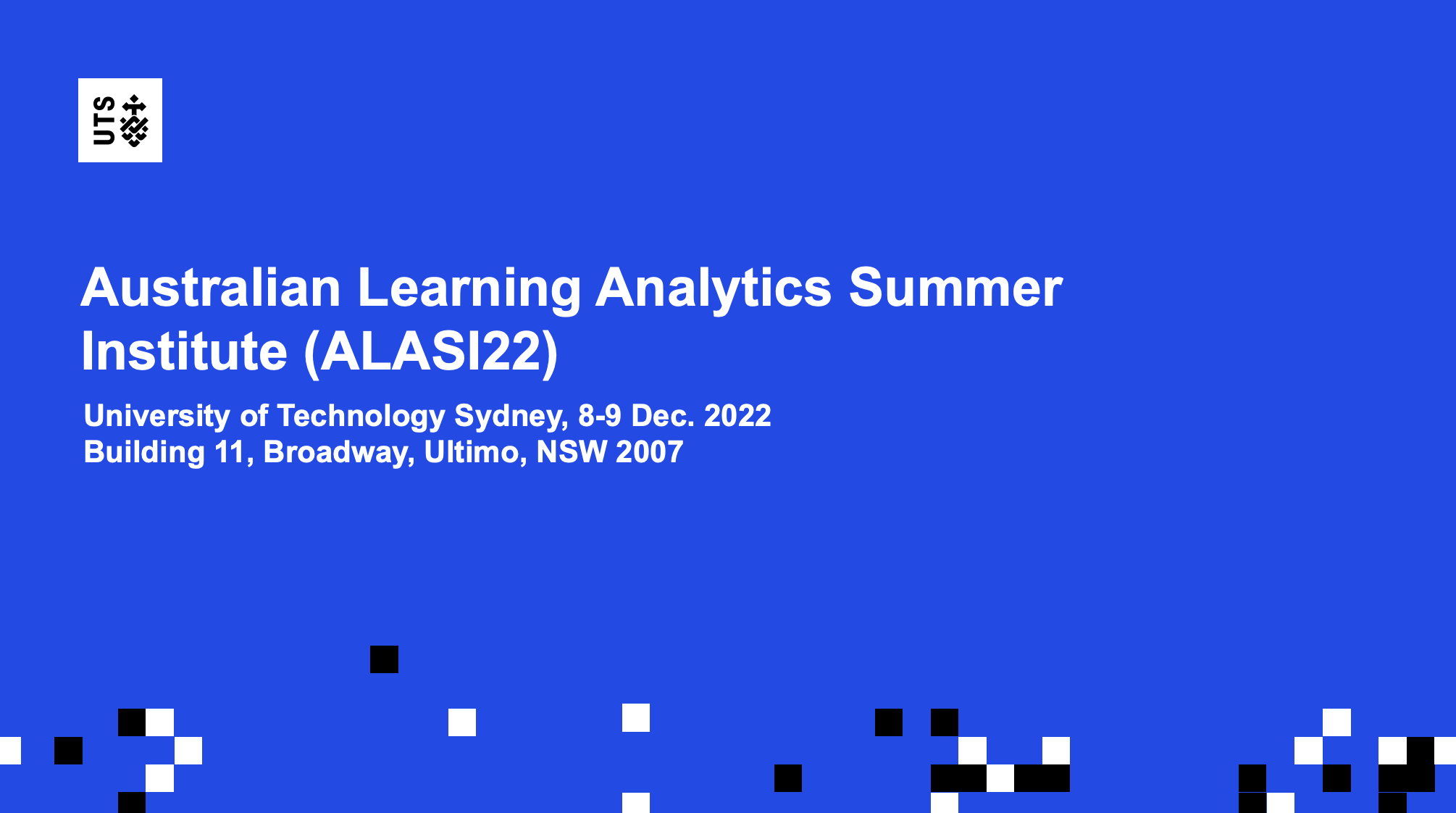 UTS

Australian Learning Analytics Summer Institute (ALASI22)

University of Technology Sydney, 8-9 Dec. 2022
Building 11, Broadway, Ultimo, NSW 2007